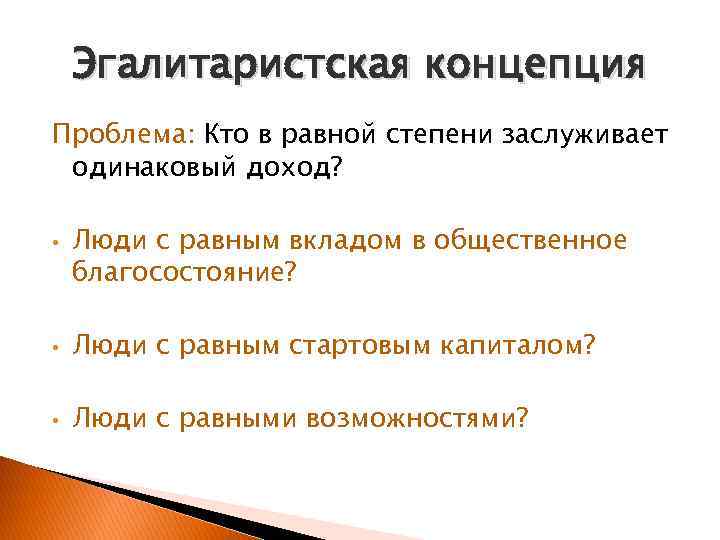 Эгалитаристская концепция

Проблема: Кто в равной степени заслуживает одинаковый доход?

• Люди с равным вкладом в общественное благосостояние?

• Люди с равным стартовым капиталом?

• Люди с равными возможностями?